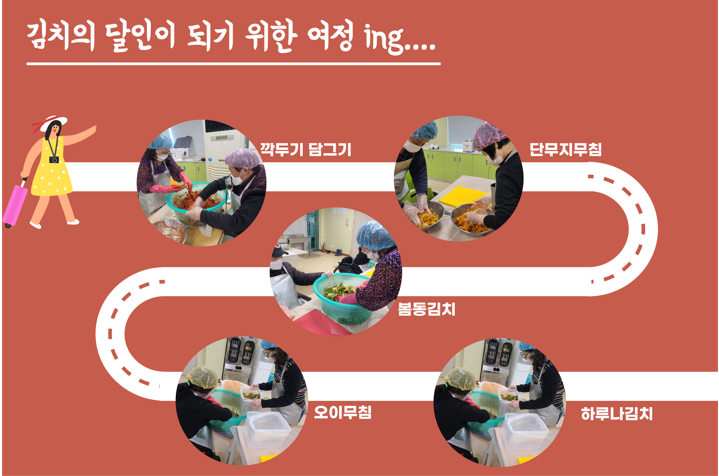 김치의 달인이 되기 위한 여정 ing....

깍두기 담그기

단무지무침

봄동김치

오이무침

하루나김치